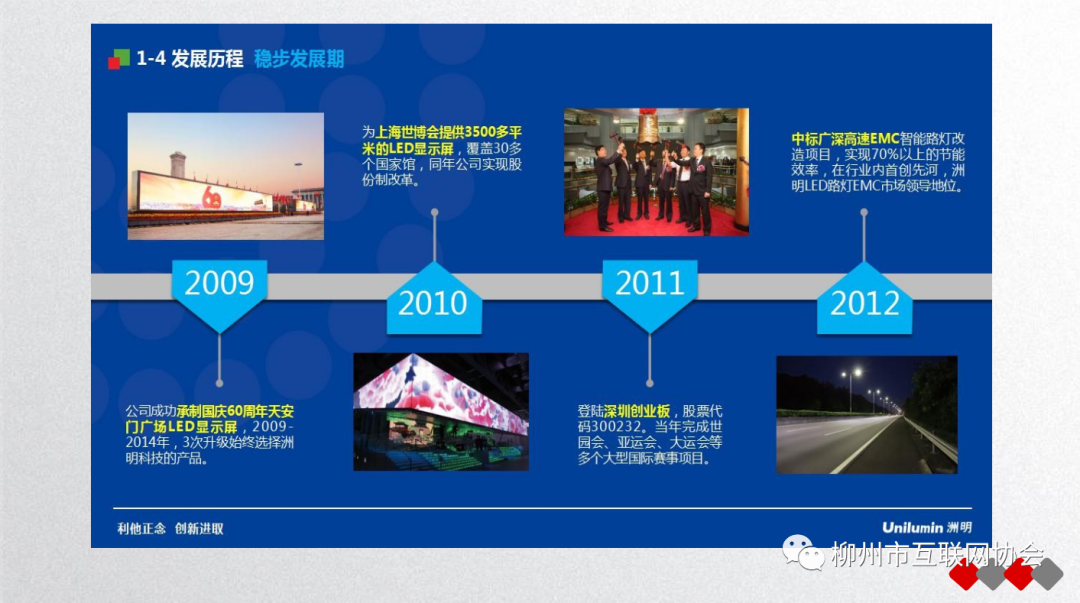 1-4 发展历程 稳步发展期

为上海世博会提供3500多平米的LED显示屏，覆盖30多个国家馆，同年公司实现股份制改革。

中标广深高速EMC智能路灯改造项目，实现70%以上的节能效率，在行业内首创先河，洲明LED路灯EMC市场领导地位。

2009

2010

2011

2012

公司成功承制国庆60周年天安门广场LED显示屏，2009-2014年，3次升级始终选择洲明科技的产品。

登陆深圳创业板，股票代码300232。当年完成世园会、亚运会、大运会等多个大型国际赛事项目。

利他正念 创新进取

Unilumin 洲明

柳州市互联网协会